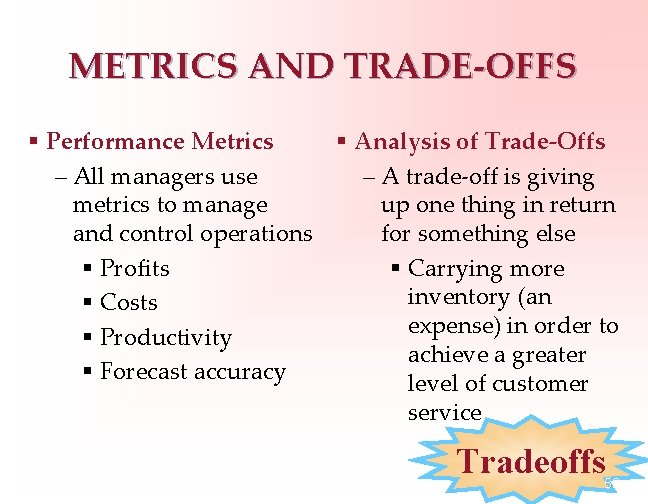 METRICS AND TRADE-OFFS

▪ Performance Metrics
– All managers use metrics to manage and control operations
▪ Profits
▪ Costs
▪ Productivity
▪ Forecast accuracy

▪ Analysis of Trade-Offs
– A trade-off is giving up one thing in return for something else
▪ Carrying more inventory (an expense) in order to achieve a greater level of customer service

Tradeoffs

5